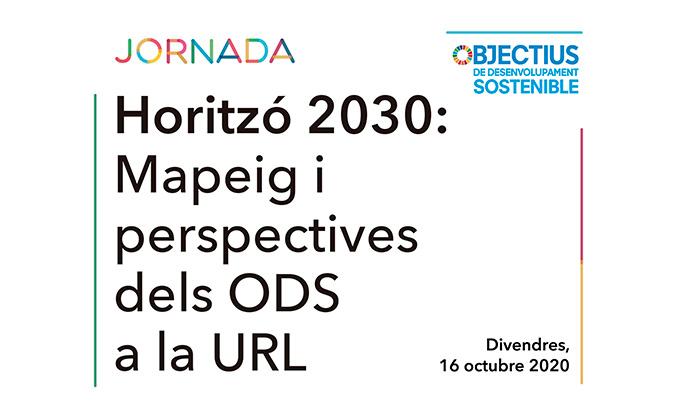 JORNADA

OBJECTIUS
DE DESENVOLUPAMENT
SOSTENIBLE

Horitzó 2030:
Mapeig i perspectives dels ODS a la URL

Divendres,
16 octubre 2020